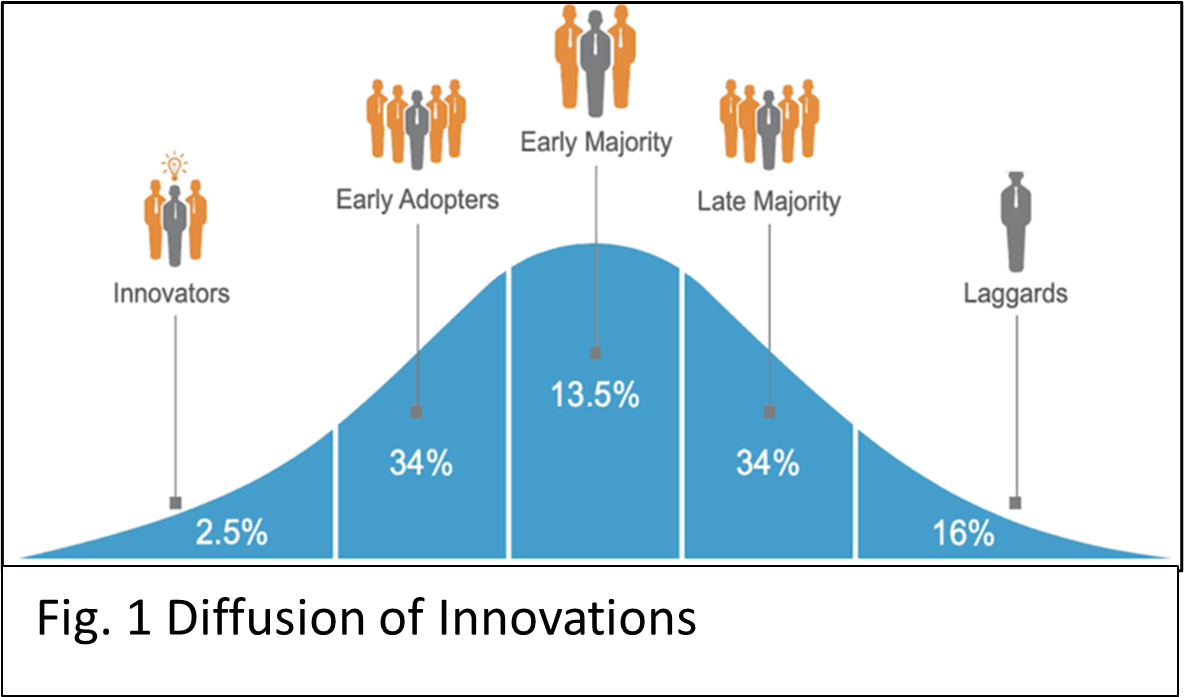 Innovators

Early Adopters

Early Majority

Late Majority

Laggards

2.5%

34%

13.5%

34%

16%

Fig. 1 Diffusion of Innovations